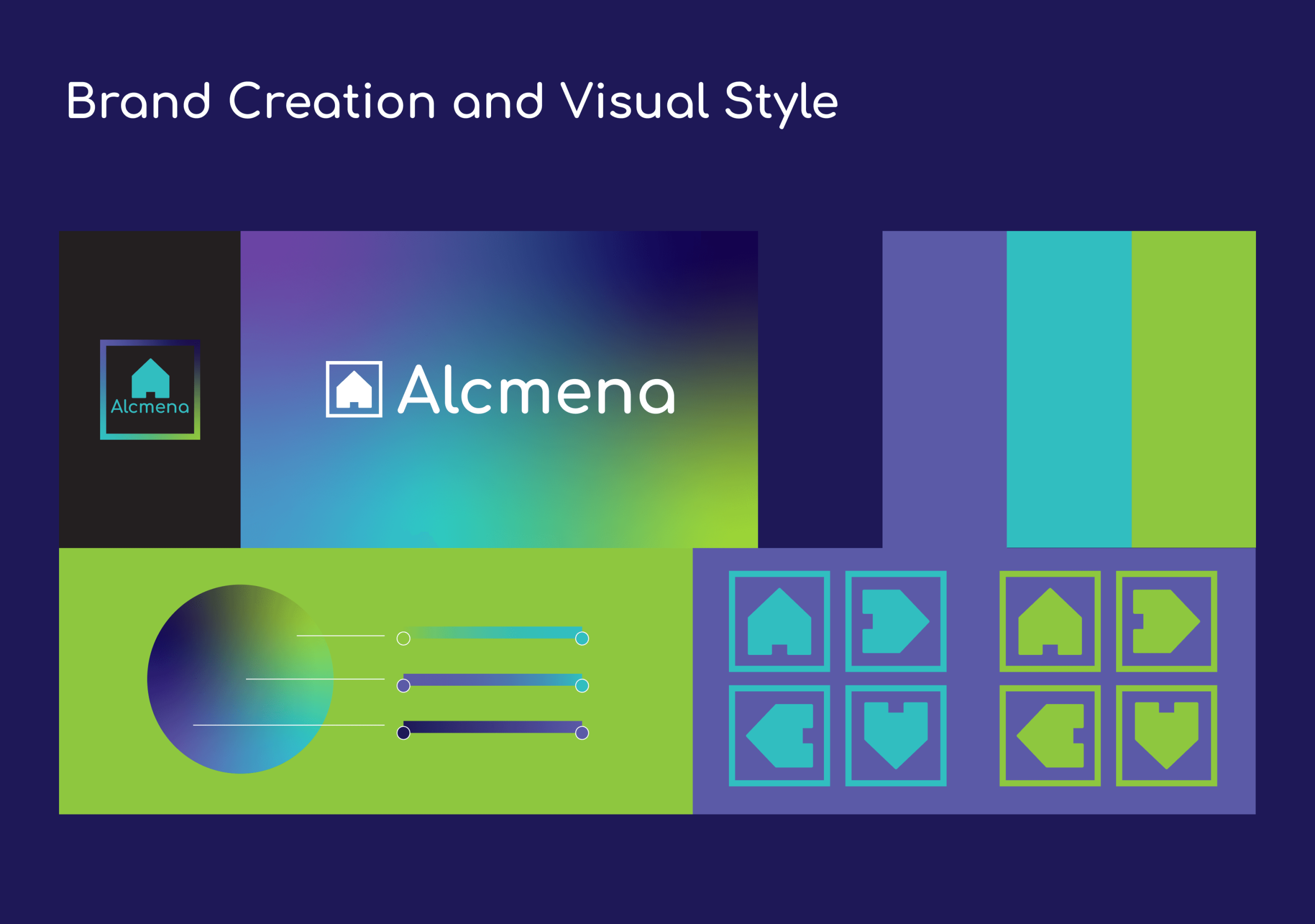 Brand Creation and Visual Style

Alcmena

Alcmena